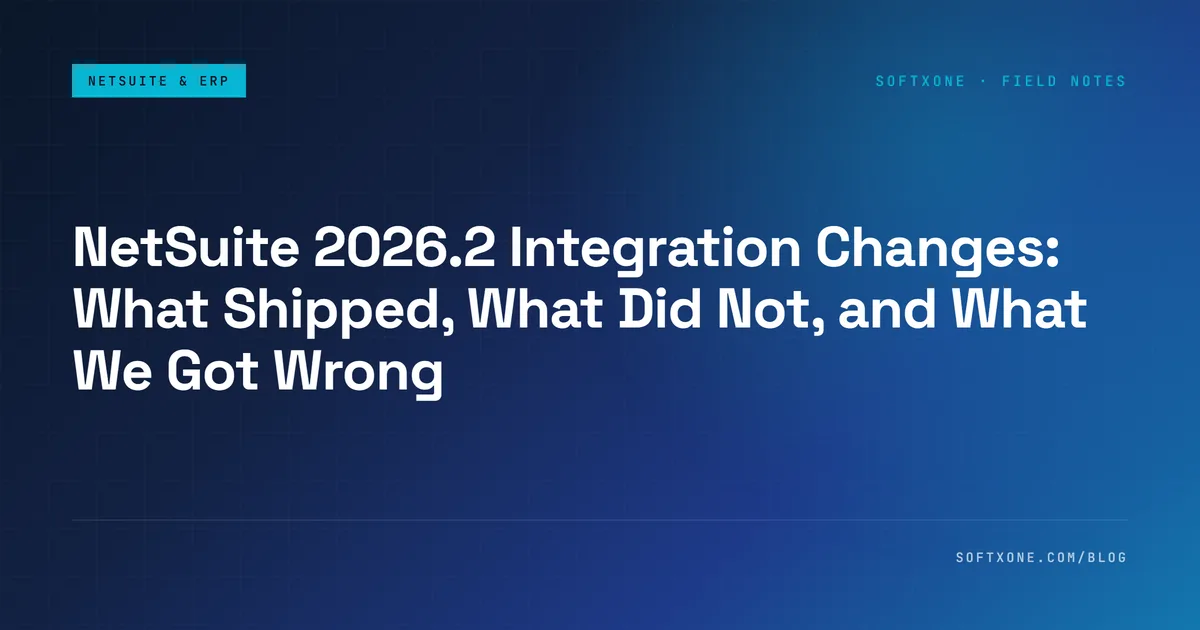 NETSUITE & ERP

SOFTXONE · FIELD NOTES

NetSuite 2026.2 Integration Changes: What Shipped, What Did Not, and What We Got Wrong

SOFTXONE.COM/BLOG